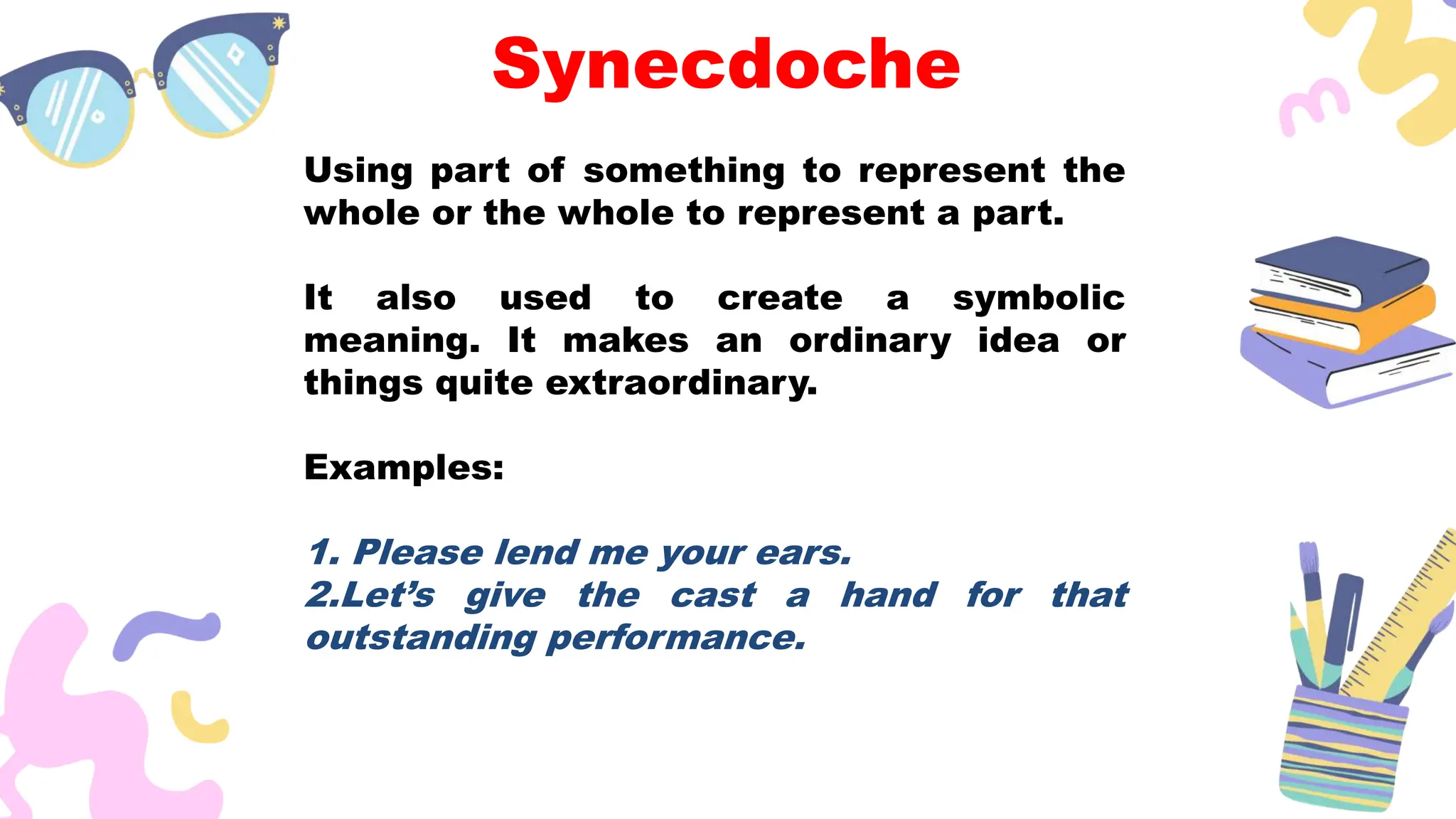 Synecdoche

Using part of something to represent the whole or the whole to represent a part.

It also used to create a symbolic meaning. It makes an ordinary idea or things quite extraordinary.

Examples:

1. Please lend me your ears.
2.Let’s give the cast a hand for that outstanding performance.